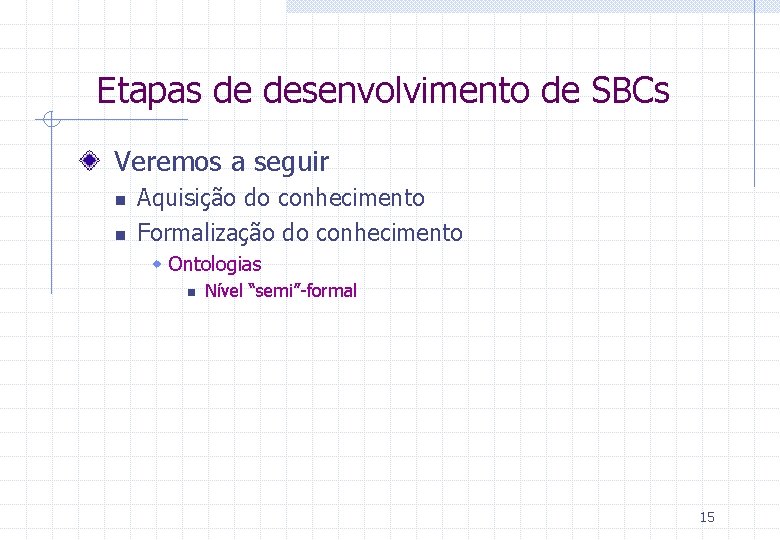 Etapas de desenvolvimento de SBCs

Veremos a seguir

Aquisição do conhecimento

Formalização do conhecimento

Ontologias

Nível “semi”-formal

15